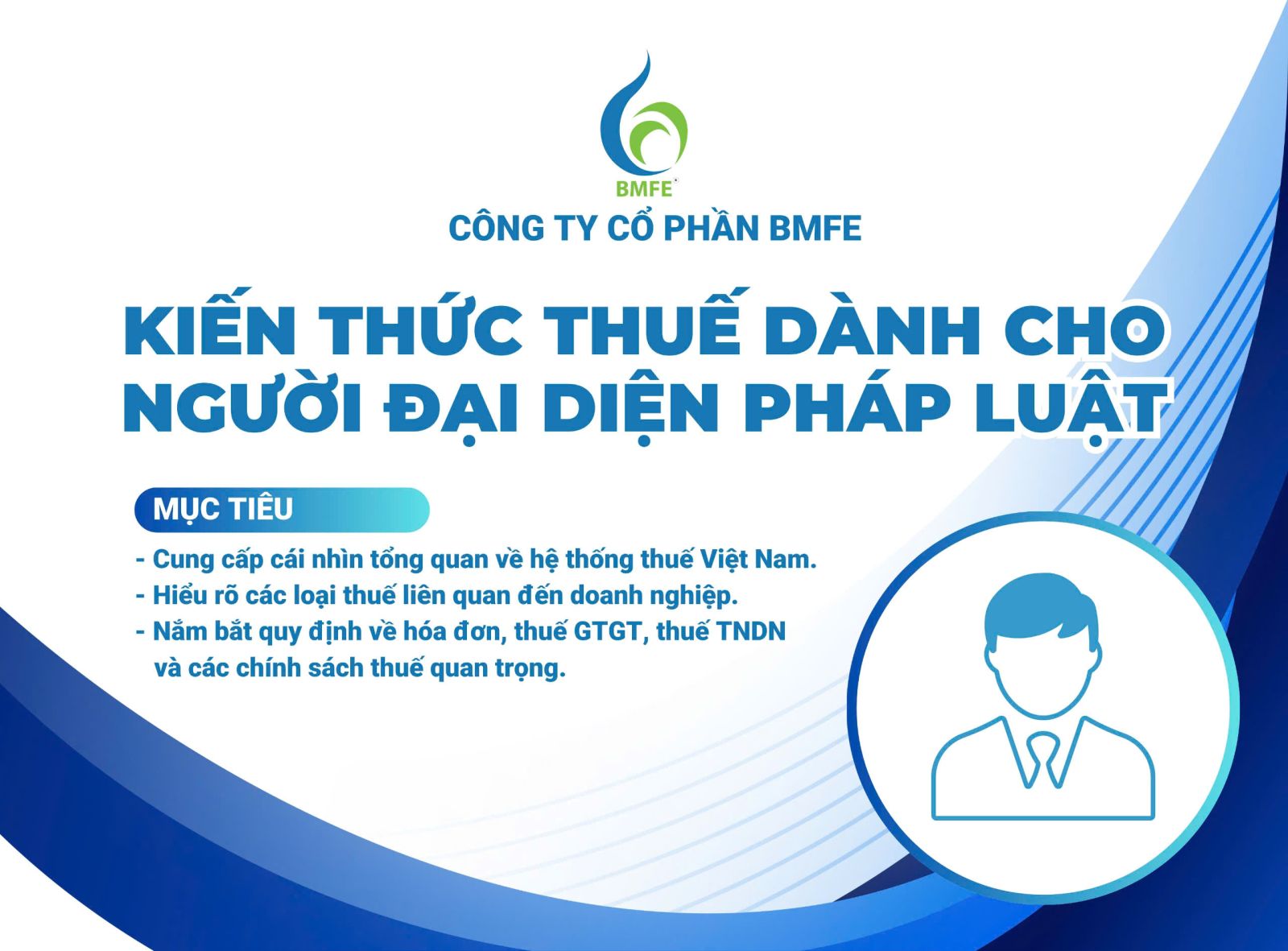 BMFE

CÔNG TY CỔ PHẦN BMFE

KIẾN THỨC THUẾ DÀNH CHO NGƯỜI ĐẠI DIỆN PHÁP LUẬT

MỤC TIÊU

- Cung cấp cái nhìn tổng quan về hệ thống thuế Việt Nam.
- Hiểu rõ các loại thuế liên quan đến doanh nghiệp.
- Nắm bắt quy định về hóa đơn, thuế GTGT, thuế TNDN và các chính sách thuế quan trọng.